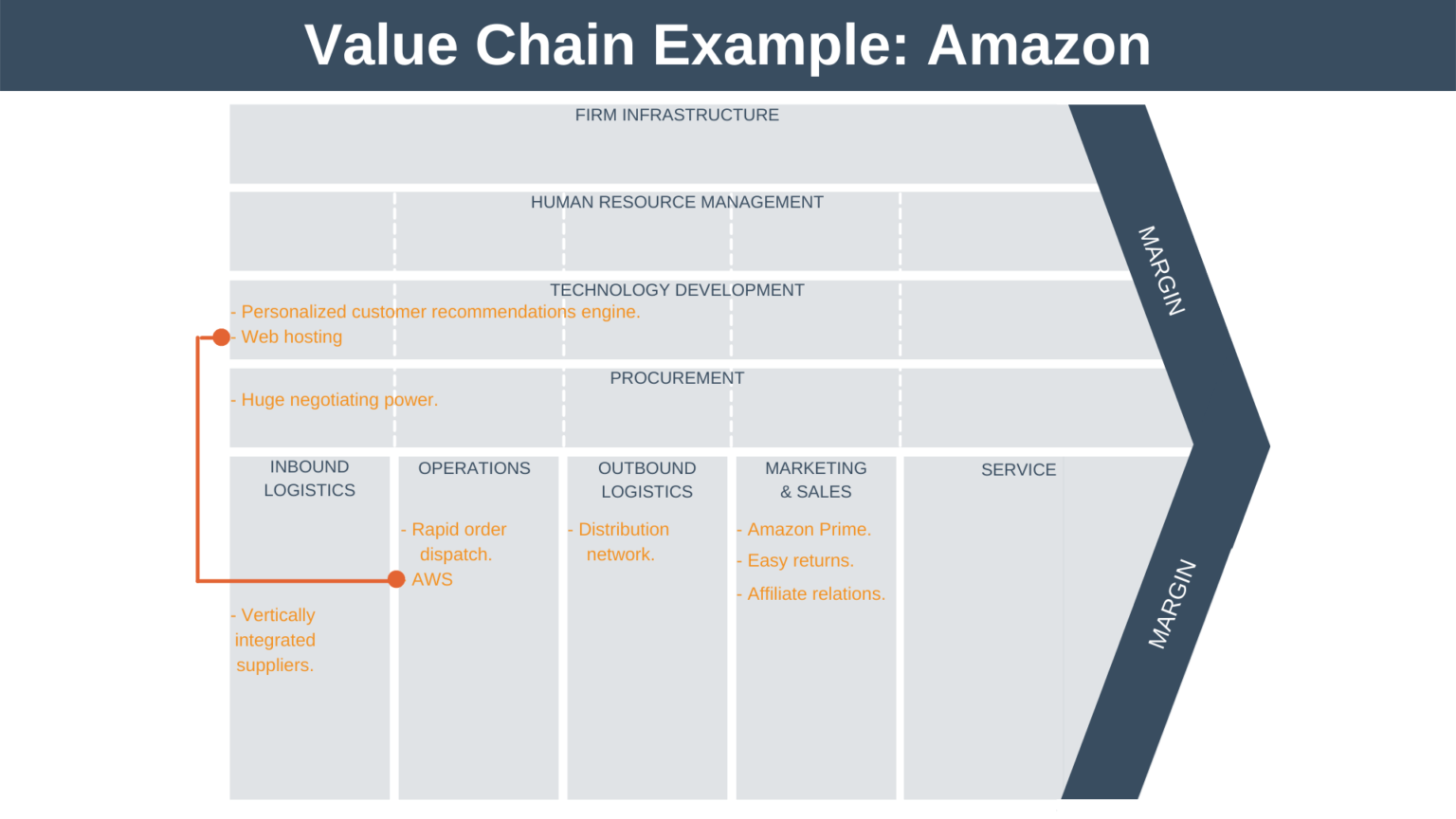 Value Chain Example: Amazon

FIRM INFRASTRUCTURE

HUMAN RESOURCE MANAGEMENT

TECHNOLOGY DEVELOPMENT
- Personalized customer recommendations engine.
- Web hosting

PROCUREMENT
- Huge negotiating power.

INBOUND LOGISTICS
- Vertically integrated suppliers.

OPERATIONS
- Rapid order dispatch.
- AWS

OUTBOUND LOGISTICS
- Distribution network.

MARKETING & SALES
- Amazon Prime.
- Easy returns.
- Affiliate relations.

SERVICE

MARGIN

MARGIN